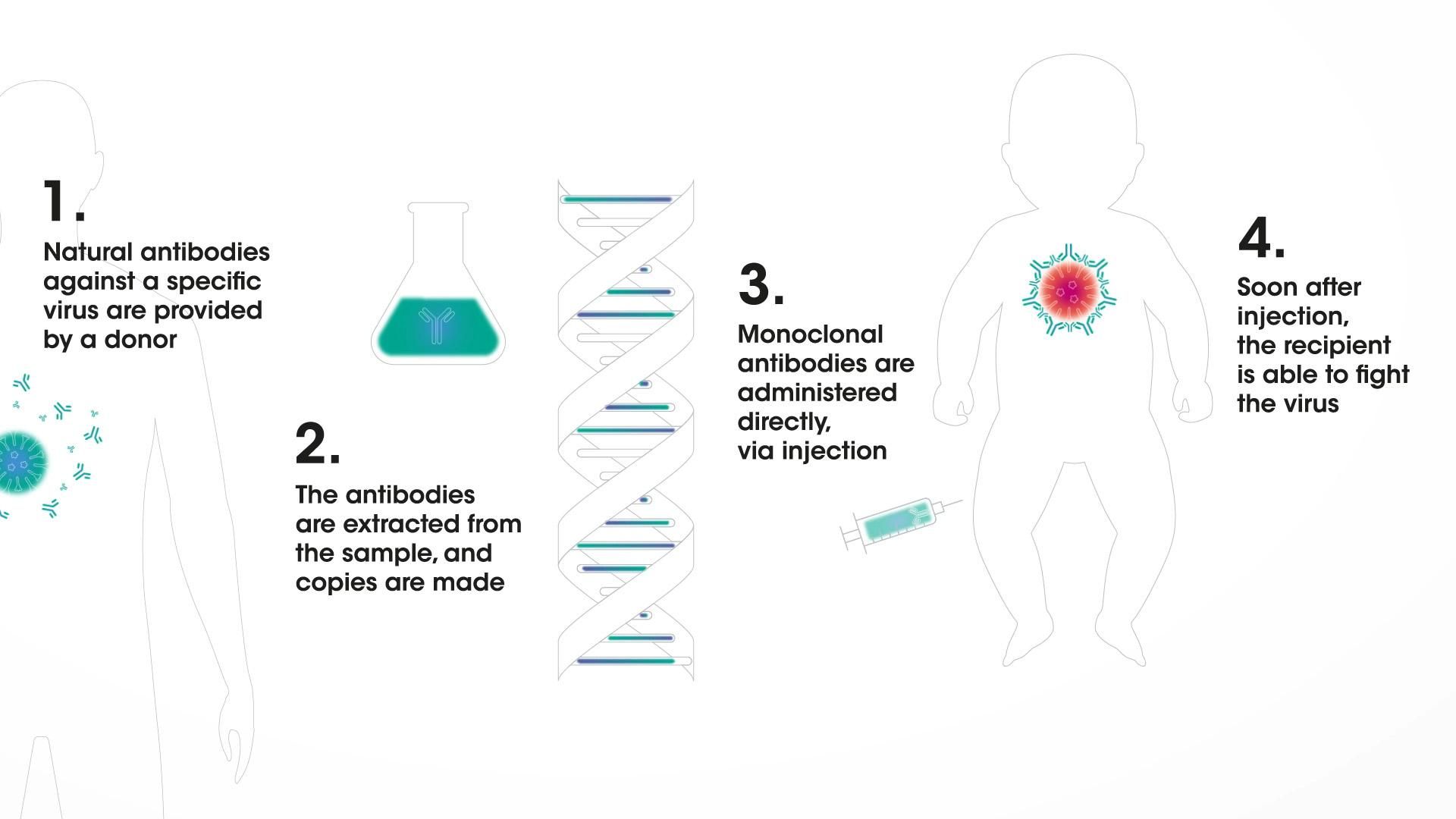 1.
Natural antibodies against a specific virus are provided by a donor

2.
The antibodies are extracted from the sample, and copies are made

3.
Monoclonal antibodies are administered directly, via injection

4.
Soon after injection, the recipient is able to fight the virus